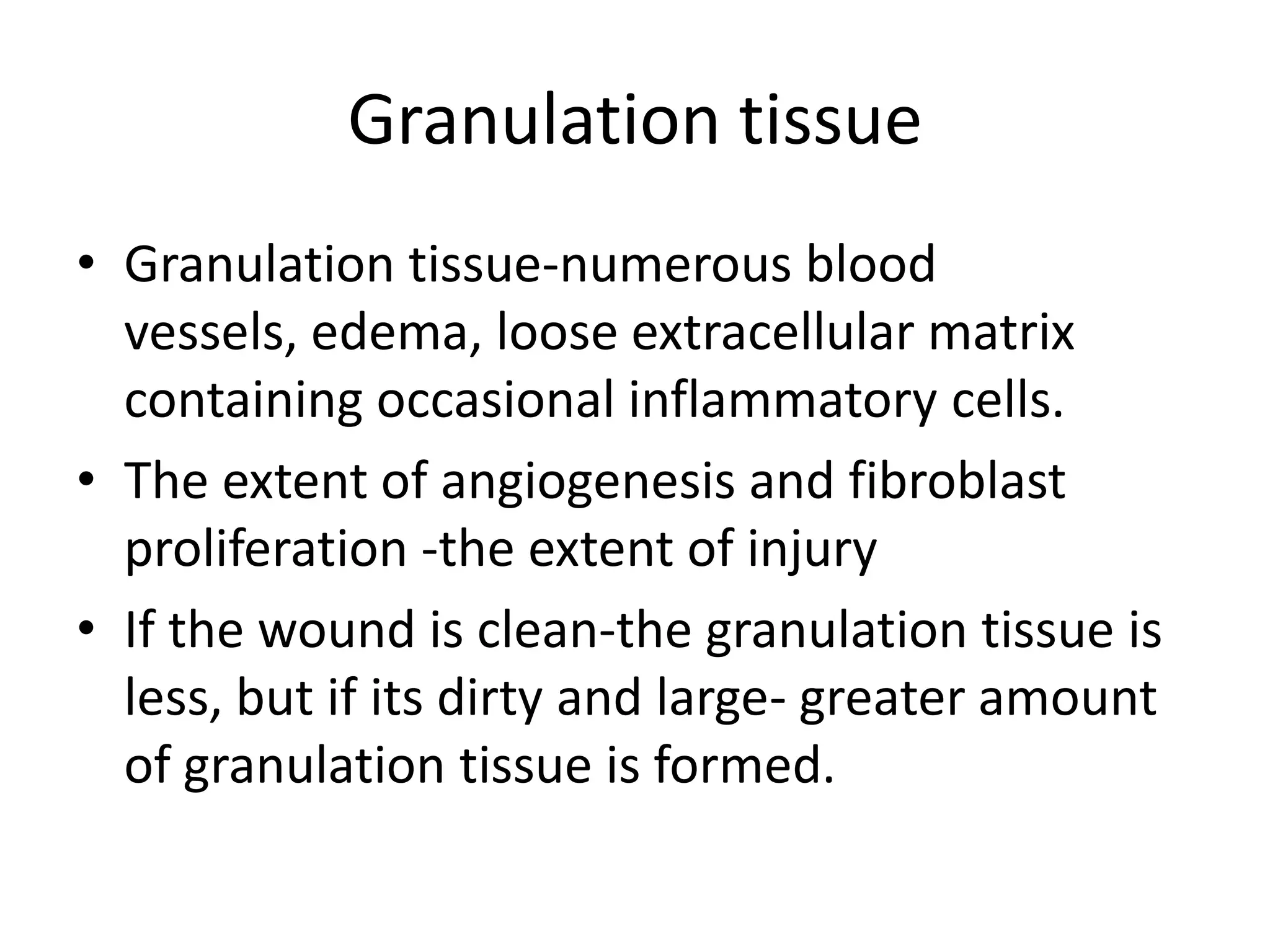 Granulation tissue

• Granulation tissue-numerous blood vessels, edema, loose extracellular matrix containing occasional inflammatory cells.
• The extent of angiogenesis and fibroblast proliferation -the extent of injury
• If the wound is clean-the granulation tissue is less, but if its dirty and large- greater amount of granulation tissue is formed.